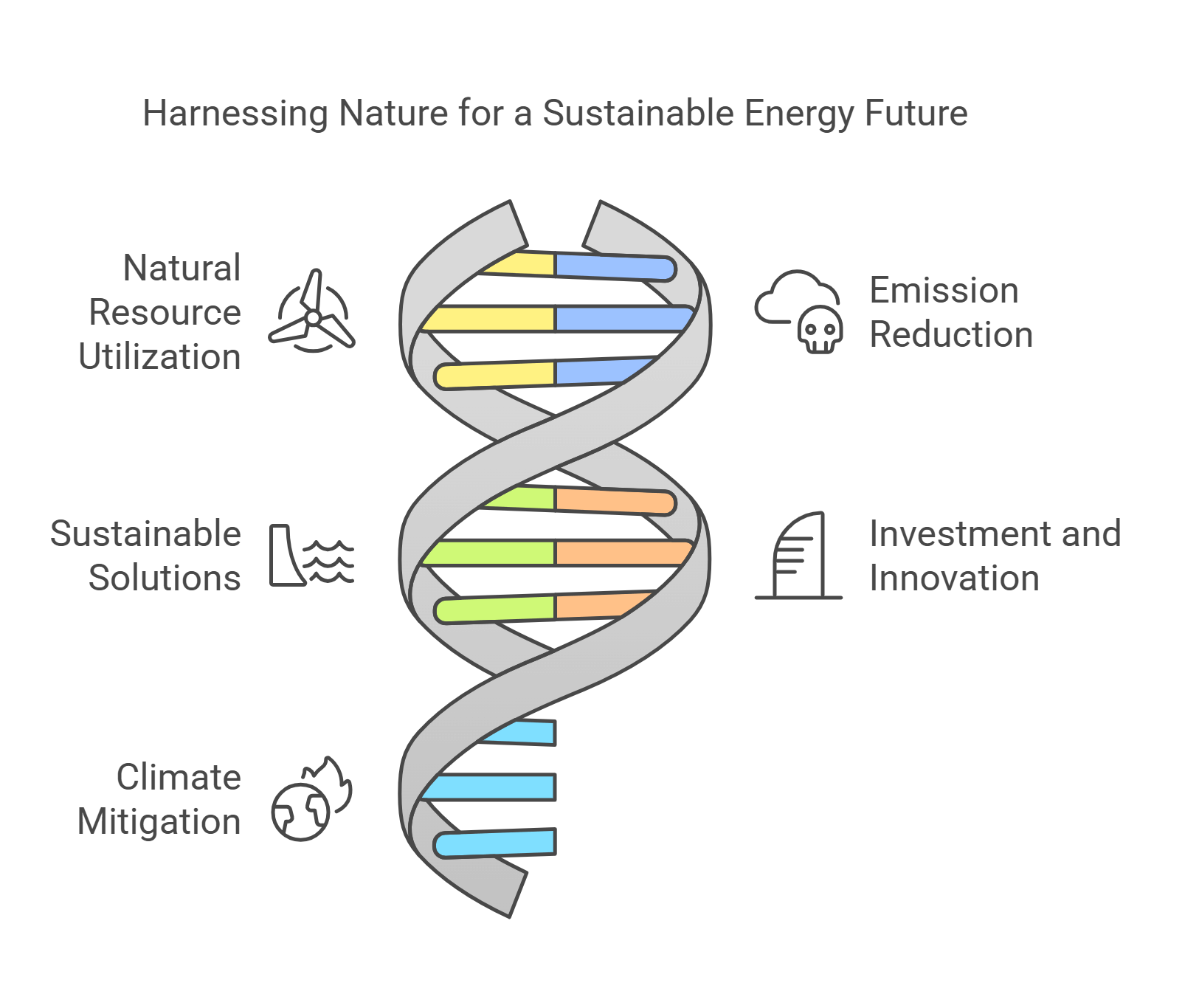 Harnessing Nature for a Sustainable Energy Future

Natural Resource Utilization

Emission Reduction

Sustainable Solutions

Investment and Innovation

Climate Mitigation